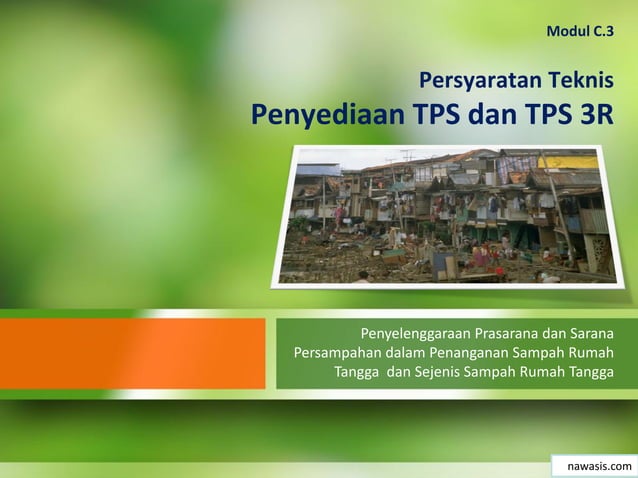 Modul C.3

Persyaratan Teknis
Penyediaan TPS dan TPS 3R

Penyelenggaraan Prasarana dan Sarana Persampahan dalam Penanganan Sampah Rumah Tangga dan Sejenis Sampah Rumah Tangga

nawasis.com